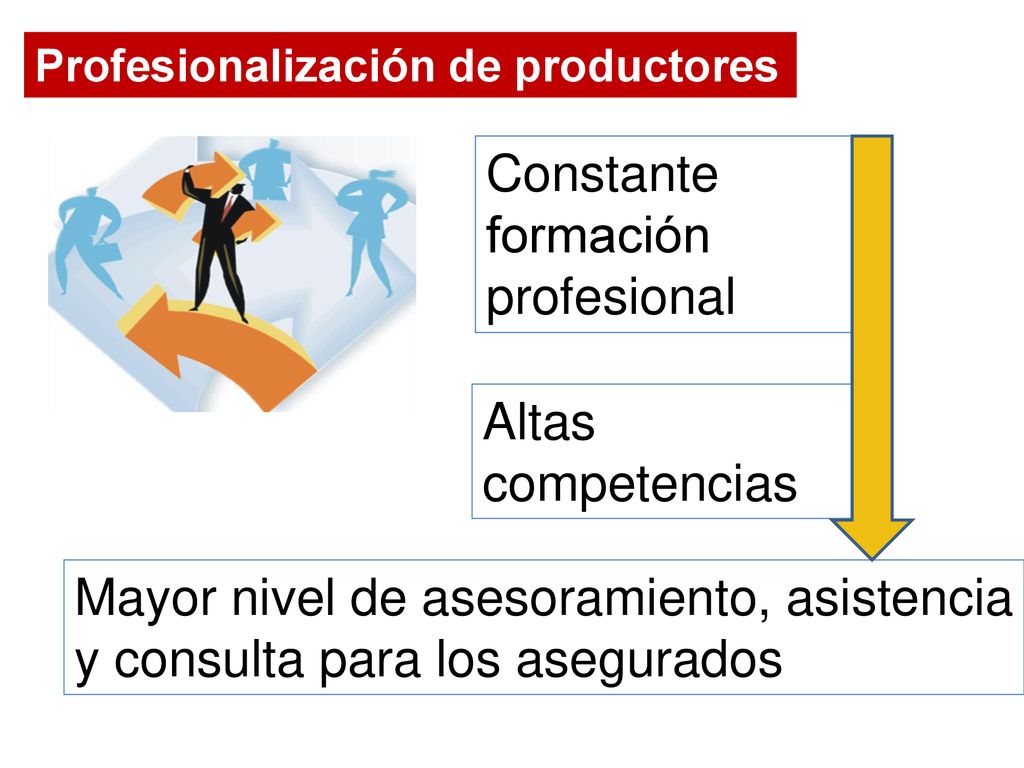 Profesionalización de productores

Constante formación profesional

Altas competencias

Mayor nivel de asesoramiento, asistencia y consulta para los asegurados